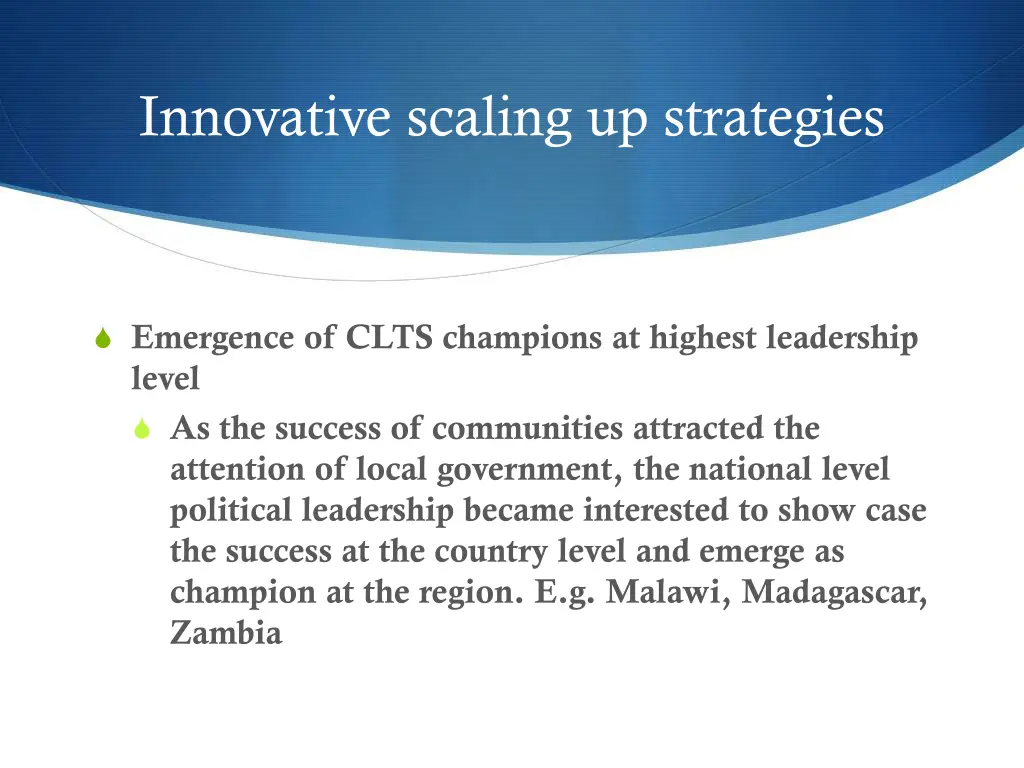 Innovative scaling up strategies

Emergence of CLTS champions at highest leadership level

As the success of communities attracted the attention of local government, the national level political leadership became interested to show case the success at the country level and emerge as champion at the region. E.g. Malawi, Madagascar, Zambia